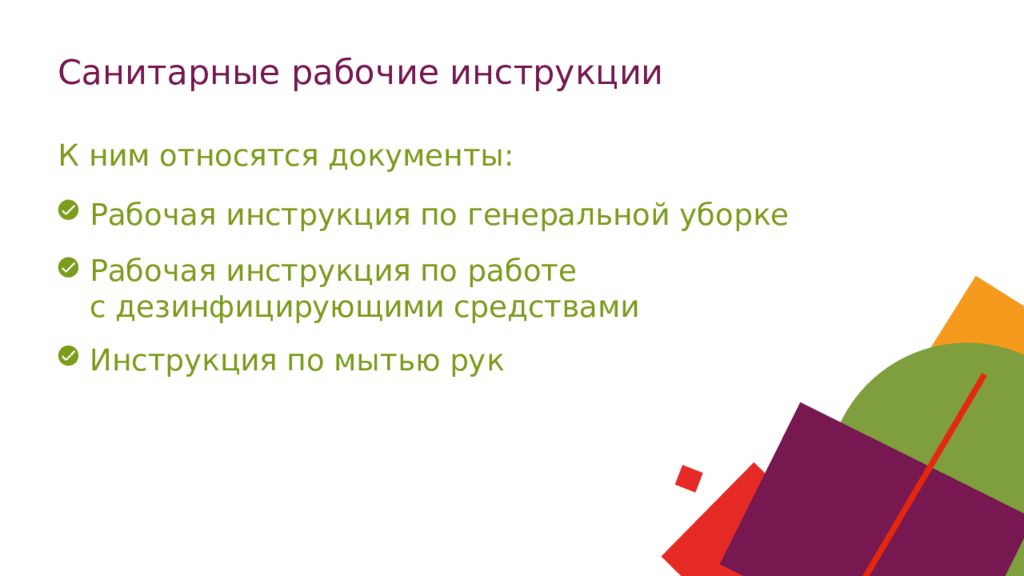 Санитарные рабочие инструкции

К ним относятся документы:

Рабочая инструкция по генеральной уборке

Рабочая инструкция по работе с дезинфицирующими средствами

Инструкция по мытью рук